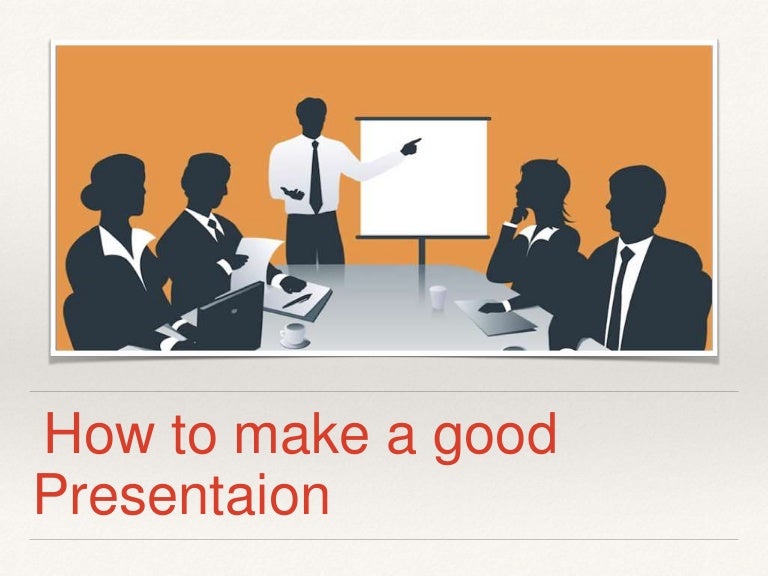 How to make a good Presentaion